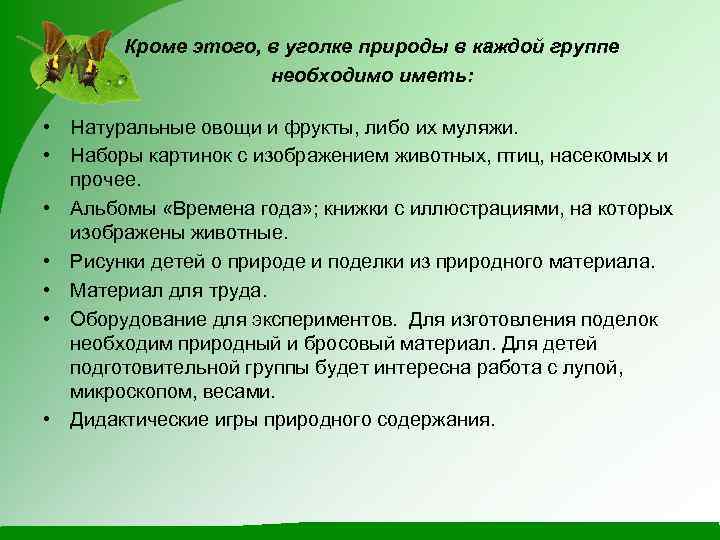 Кроме этого, в уголке природы в каждой группе необходимо иметь:

• Натуральные овощи и фрукты, либо их муляжи.
• Наборы картинок с изображением животных, птиц, насекомых и прочее.
• Альбомы «Времена года»; книжки с иллюстрациями, на которых изображены животные.
• Рисунки детей о природе и поделки из природного материала.
• Материал для труда.
• Оборудование для экспериментов. Для изготовления поделок необходим природный и бросовый материал. Для детей подготовительной группы будет интересна работа с лупой, микроскопом, весами.
• Дидактические игры природного содержания.